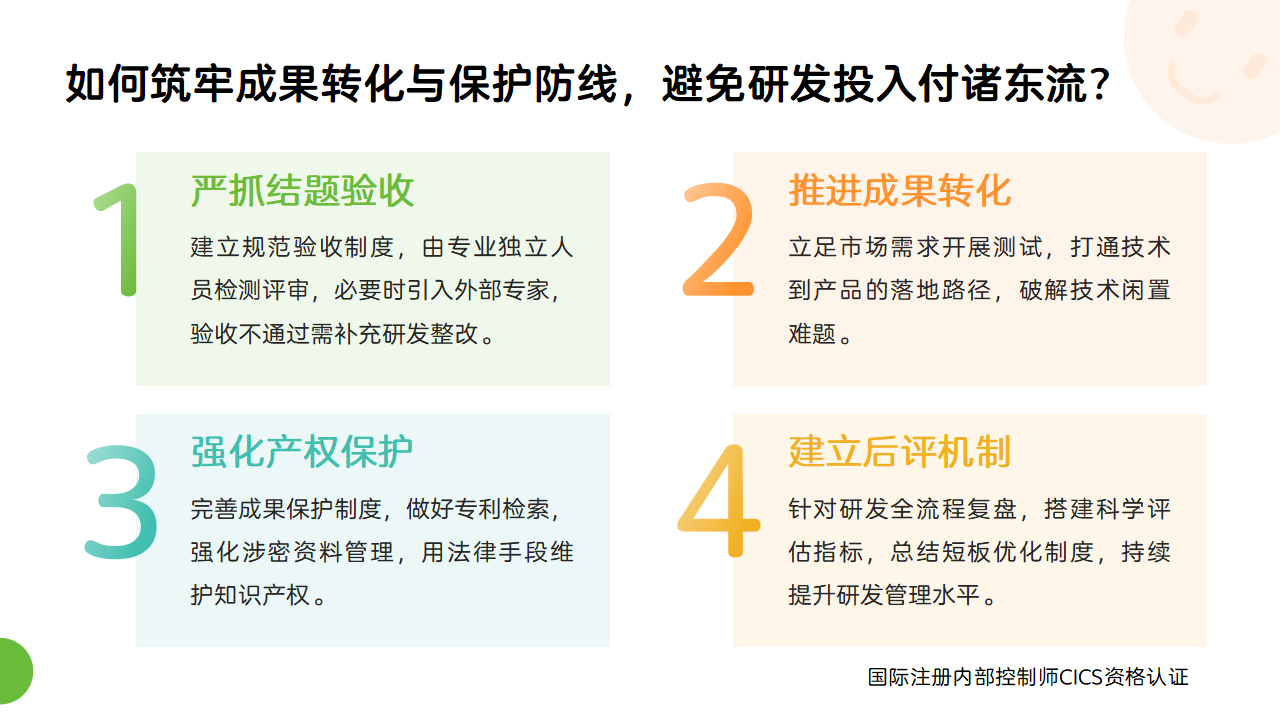 如何筑牢成果转化与保护防线，避免研发投入付诸东流？

1
严抓结题验收
建立规范验收制度，由专业独立人员检测评审，必要时引入外部专家，验收不通过需补充研发整改。

2
推进成果转化
立足市场需求开展测试，打通技术到产品的落地路径，破解技术闲置难题。

3
强化产权保护
完善成果保护制度，做好专利检索，强化涉密资料管理，用法律手段维护知识产权。

4
建立后评机制
针对研发全流程复盘，搭建科学评估指标，总结短板优化制度，持续提升研发管理水平。

国际注册内部控制师CICS资格认证